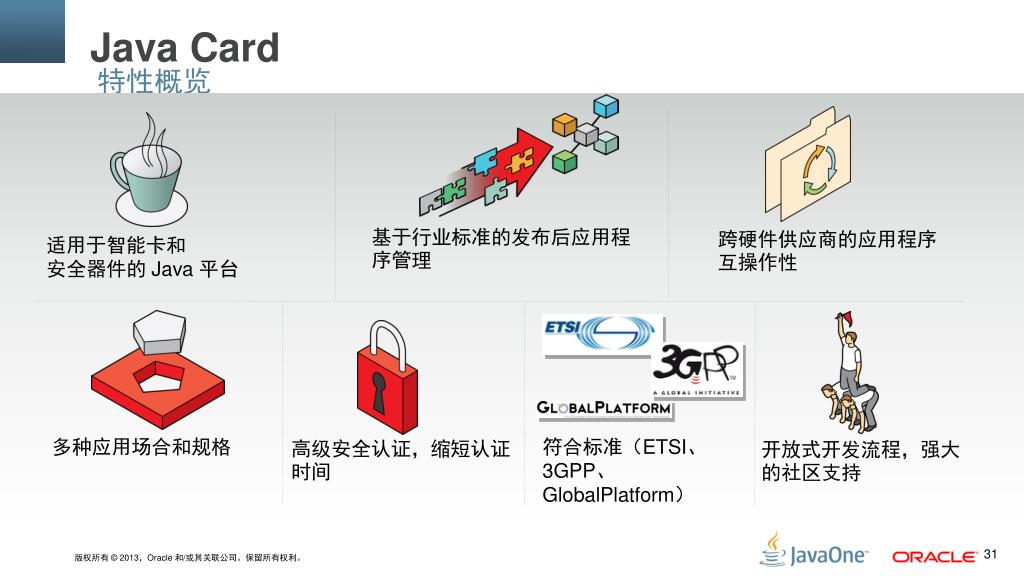 Java Card
特性概览

适用于智能卡和安全器件的 Java 平台

基于行业标准的发布后应用程序管理

跨硬件供应商的应用程序互操作性

多种应用场合和规格

高级安全认证，缩短认证时间

ETSI

3GPP A GLOBAL INITIATIVE

GLOBALPLATFORM

符合标准（ETSI、3GPP、GlobalPlatform）

开放式开发流程，强大的社区支持

版权所有 © 2013，Oracle 和/或其关联公司。保留所有权利。

JavaOne

ORACLE

31